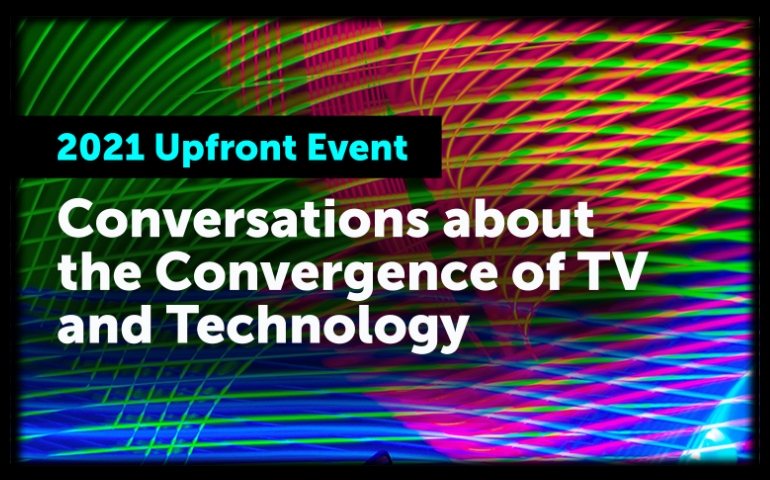 2021 Upfront Event

Conversations about the Convergence of TV and Technology